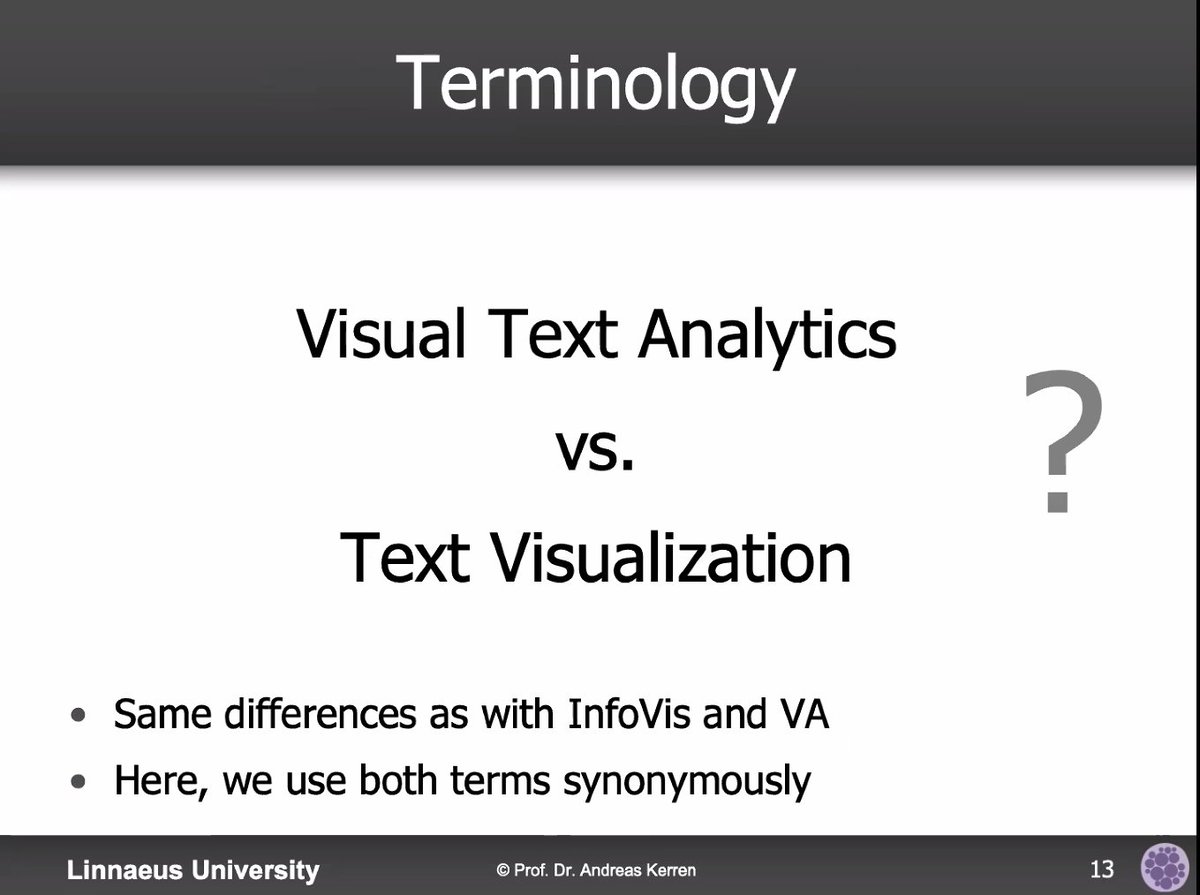 Terminology

Visual Text Analytics

vs.

Text Visualization

?

• Same differences as with InfoVis and VA
• Here, we use both terms synonymously

Linnaeus University © Prof. Dr. Andreas Kerren 13